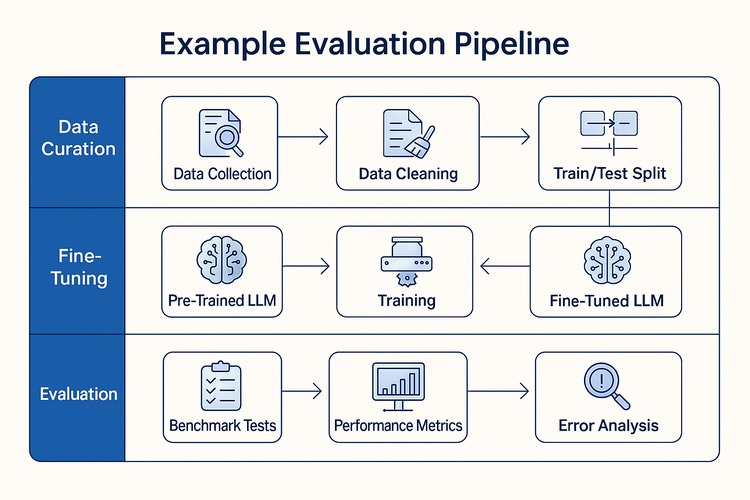 Example Evaluation Pipeline

Data Curation

Data Collection

Data Cleaning

Train/Test Split

Fine-Tuning

Pre-Trained LLM

Training

Fine-Tuned LLM

Evaluation

Benchmark Tests

Performance Metrics

Error Analysis